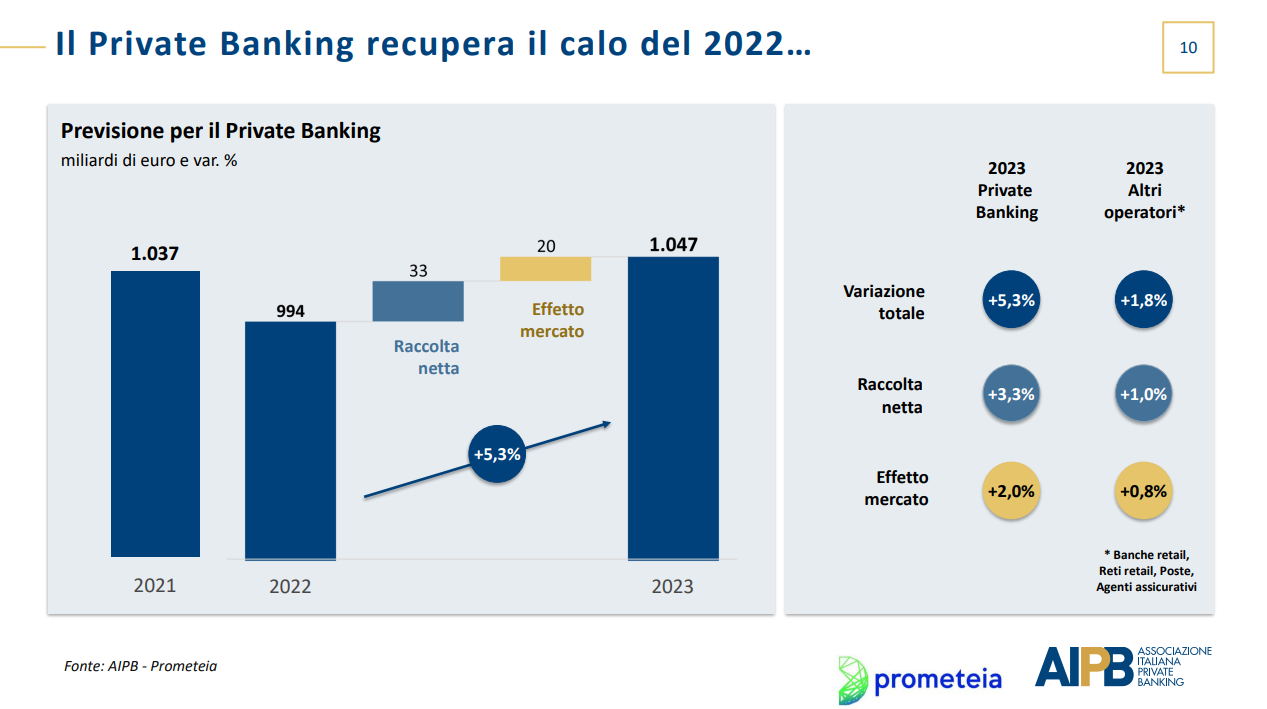 Il Private Banking recupera il calo del 2022…

10

Previsione per il Private Banking
miliardi di euro e var. %

1.037

994

33

20

1.047

Raccolta netta

Effetto mercato

+5,3%

2021

2022

2023

| | 2023 Private Banking | 2023 Altri operatori* |
|---|---|---|
| Variazione totale | +5,3% | +1,8% |
| Raccolta netta | +3,3% | +1,0% |
| Effetto mercato | +2,0% | +0,8% |

* Banche retail, Reti retail, Poste, Agenti assicurativi

Fonte: AIPB - Prometeia

prometeia

AIPB ASSOCIAZIONE ITALIANA PRIVATE BANKING